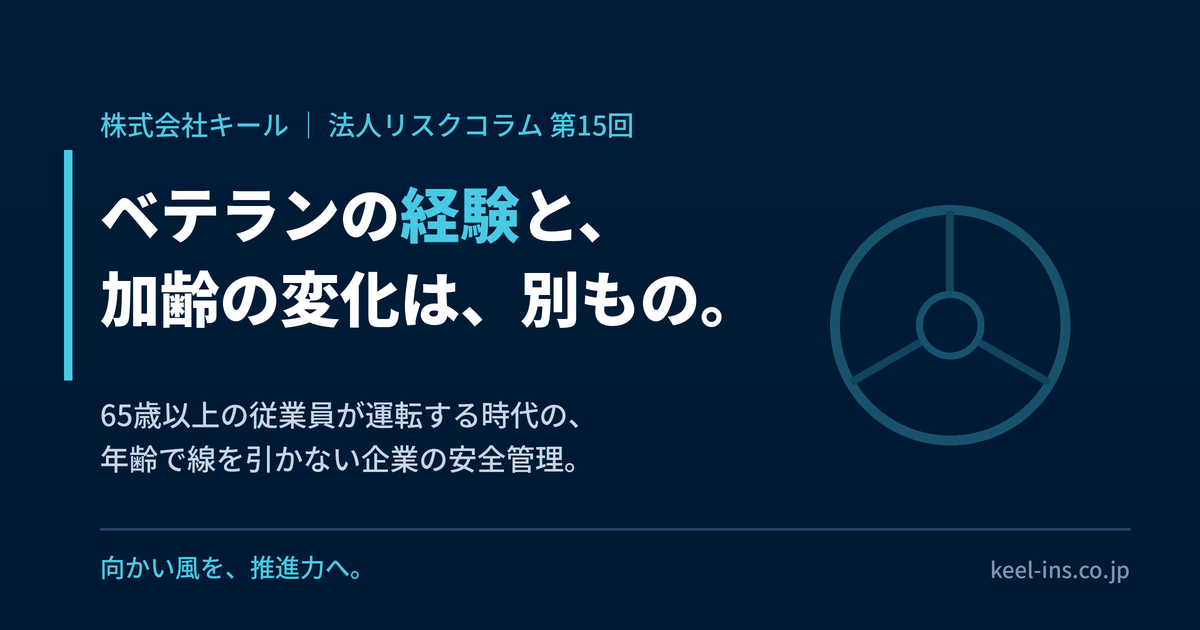 株式会社キール ｜ 法人リスクコラム 第15回

ベテランの経験と、
加齢の変化は、別もの。

65歳以上の従業員が運転する時代の、
年齢で線を引かない企業の安全管理。

向かい風を、推進力へ。

keel-ins.co.jp